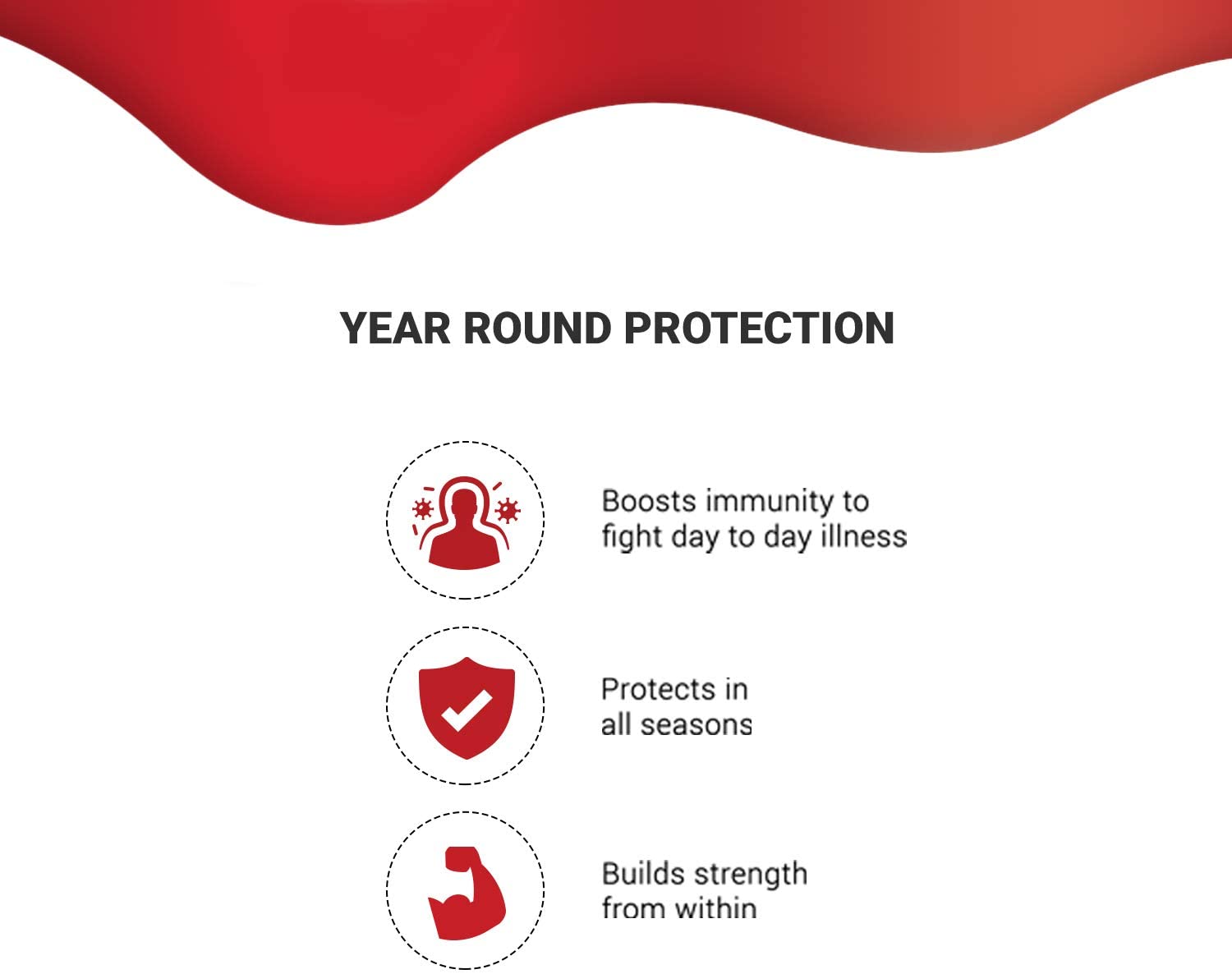 YEAR ROUND PROTECTION

Boosts immunity to fight day to day illness

Protects in all seasons

Builds strength from within